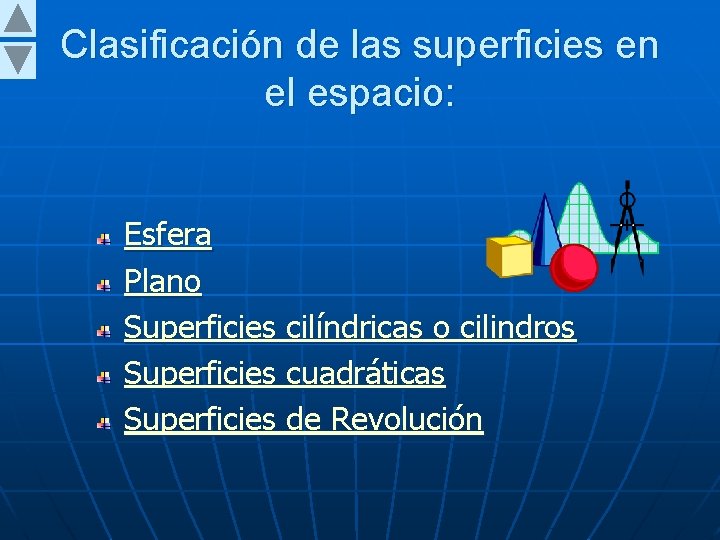 Clasificación de las superficies en el espacio:

Esfera
Plano
Superficies cilíndricas o cilindros
Superficies cuadráticas
Superficies de Revolución